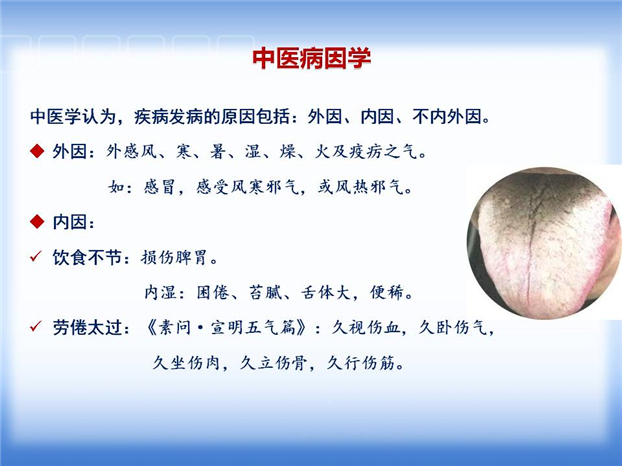 中医病因学

中医学认为，疾病发病的原因包括：外因、内因、不内外因。

◆ 外因：外感风、寒、暑、湿、燥、火及疫疠之气。

如：感冒，感受风寒邪气，或风热邪气。

◆ 内因：

✓ 饮食不节：损伤脾胃。

内湿：困倦、苔腻、舌体大，便稀。

✓ 劳倦太过：《素问·宣明五气篇》：久视伤血，久卧伤气，久坐伤肉，久立伤骨，久行伤筋。